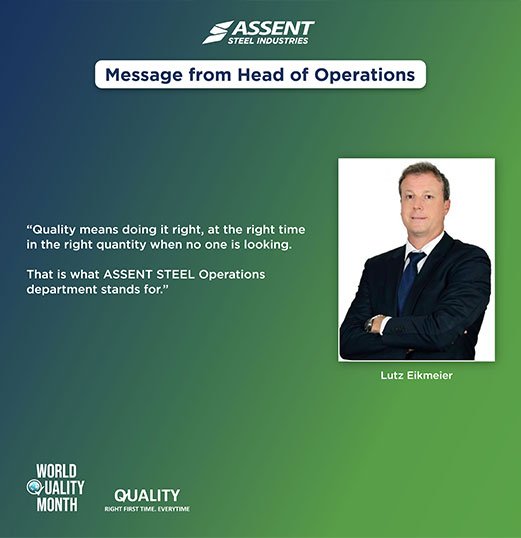 ASSENT
STEEL INDUSTRIES

Message from Head of Operations

"Quality means doing it right, at the right time in the right quantity when no one is looking.

That is what ASSENT STEEL Operations department stands for."

Lutz Eikmeier

WORLD
QUALITY
MONTH

QUALITY
RIGHT FIRST TIME. EVERYTIME